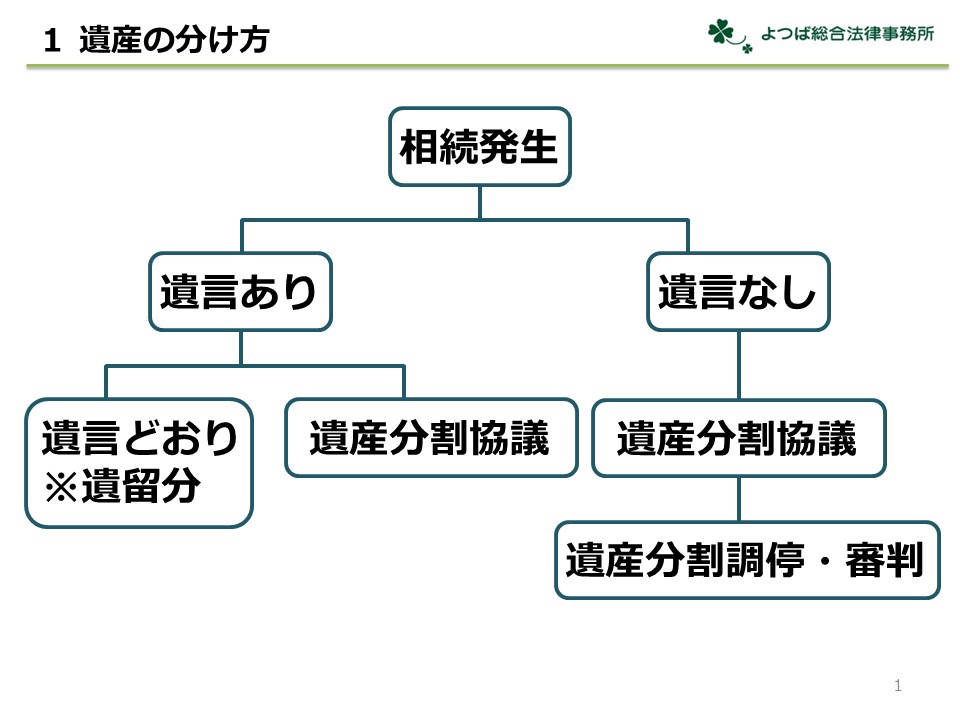 1 遺産の分け方

よつば総合法律事務所

相続発生

遺言あり

遺言なし

遺言どおり
※遺留分

遺産分割協議

遺産分割協議

遺産分割調停・審判

1